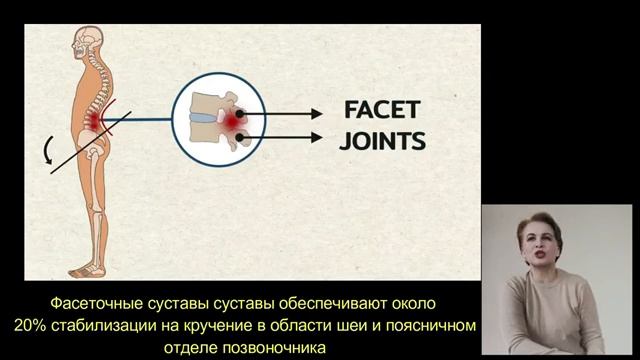 FACET
JOINTS

Фасеточные суставы суставы обеспечивают около 20% стабилизации на кручение в области шеи и поясничном отделе позвоночника